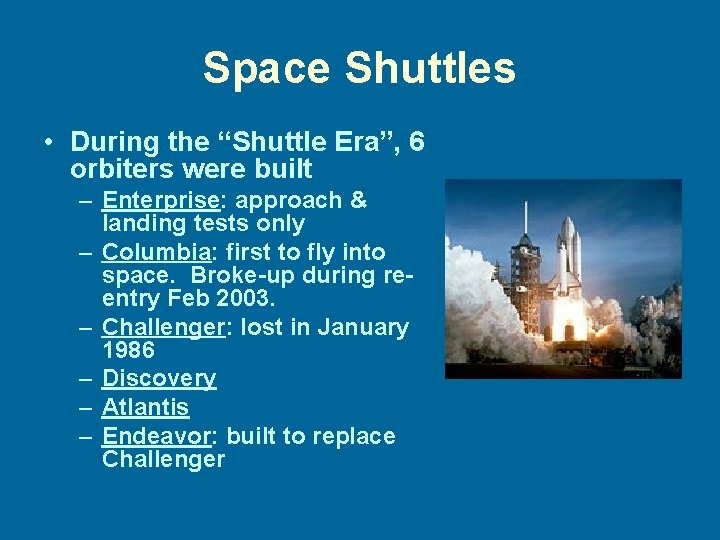 Space Shuttles

• During the “Shuttle Era”, 6 orbiters were built
– Enterprise: approach & landing tests only
– Columbia: first to fly into space. Broke-up during re-entry Feb 2003.
– Challenger: lost in January 1986
– Discovery
– Atlantis
– Endeavor: built to replace Challenger